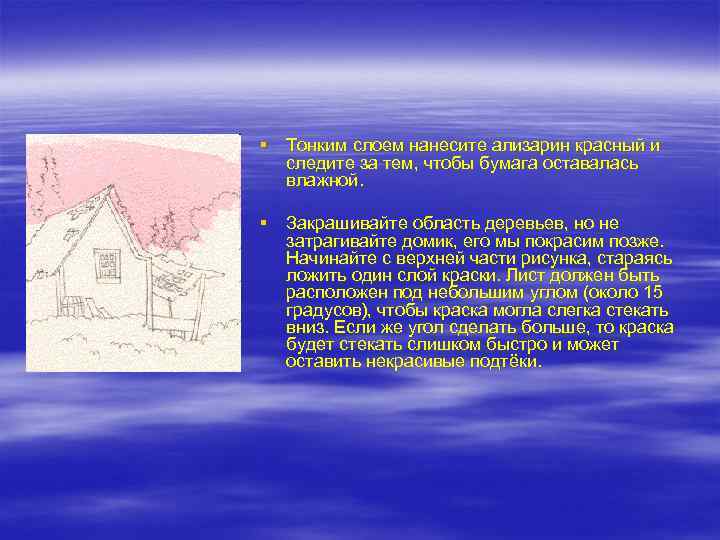 ▪ Тонким слоем нанесите ализарин красный и следите за тем, чтобы бумага оставалась влажной.

▪ Закрашивайте область деревьев, но не затрагивайте домик, его мы покрасим позже. Начинайте с верхней части рисунка, стараясь ложить один слой краски. Лист должен быть расположен под небольшим углом (около 15 градусов), чтобы краска могла слегка стекать вниз. Если же угол сделать больше, то краска будет стекать слишком быстро и может оставить некрасивые подтёки.